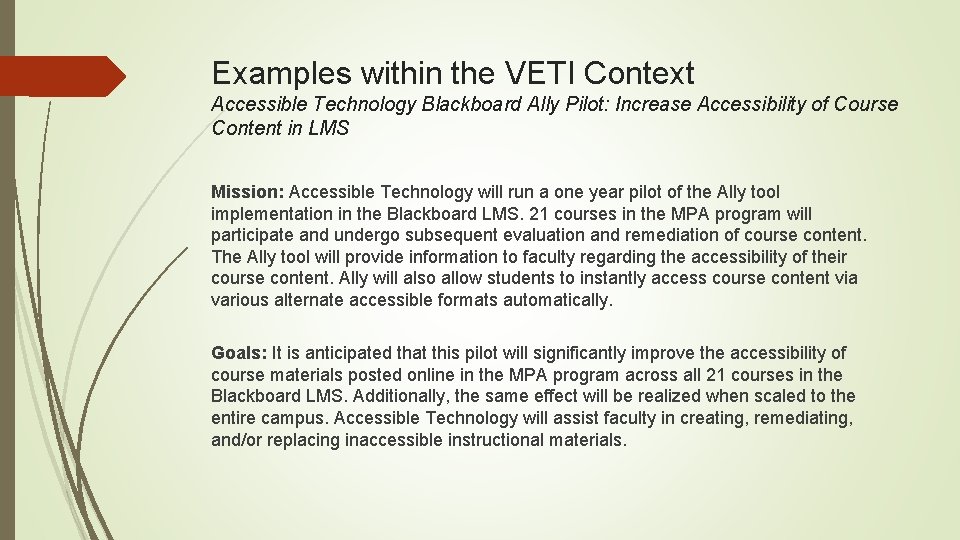 Examples within the VETI Context

Accessible Technology Blackboard Ally Pilot: Increase Accessibility of Course Content in LMS

Mission: Accessible Technology will run a one year pilot of the Ally tool implementation in the Blackboard LMS. 21 courses in the MPA program will participate and undergo subsequent evaluation and remediation of course content. The Ally tool will provide information to faculty regarding the accessibility of their course content. Ally will also allow students to instantly access course content via various alternate accessible formats automatically.

Goals: It is anticipated that this pilot will significantly improve the accessibility of course materials posted online in the MPA program across all 21 courses in the Blackboard LMS. Additionally, the same effect will be realized when scaled to the entire campus. Accessible Technology will assist faculty in creating, remediating, and/or replacing inaccessible instructional materials.